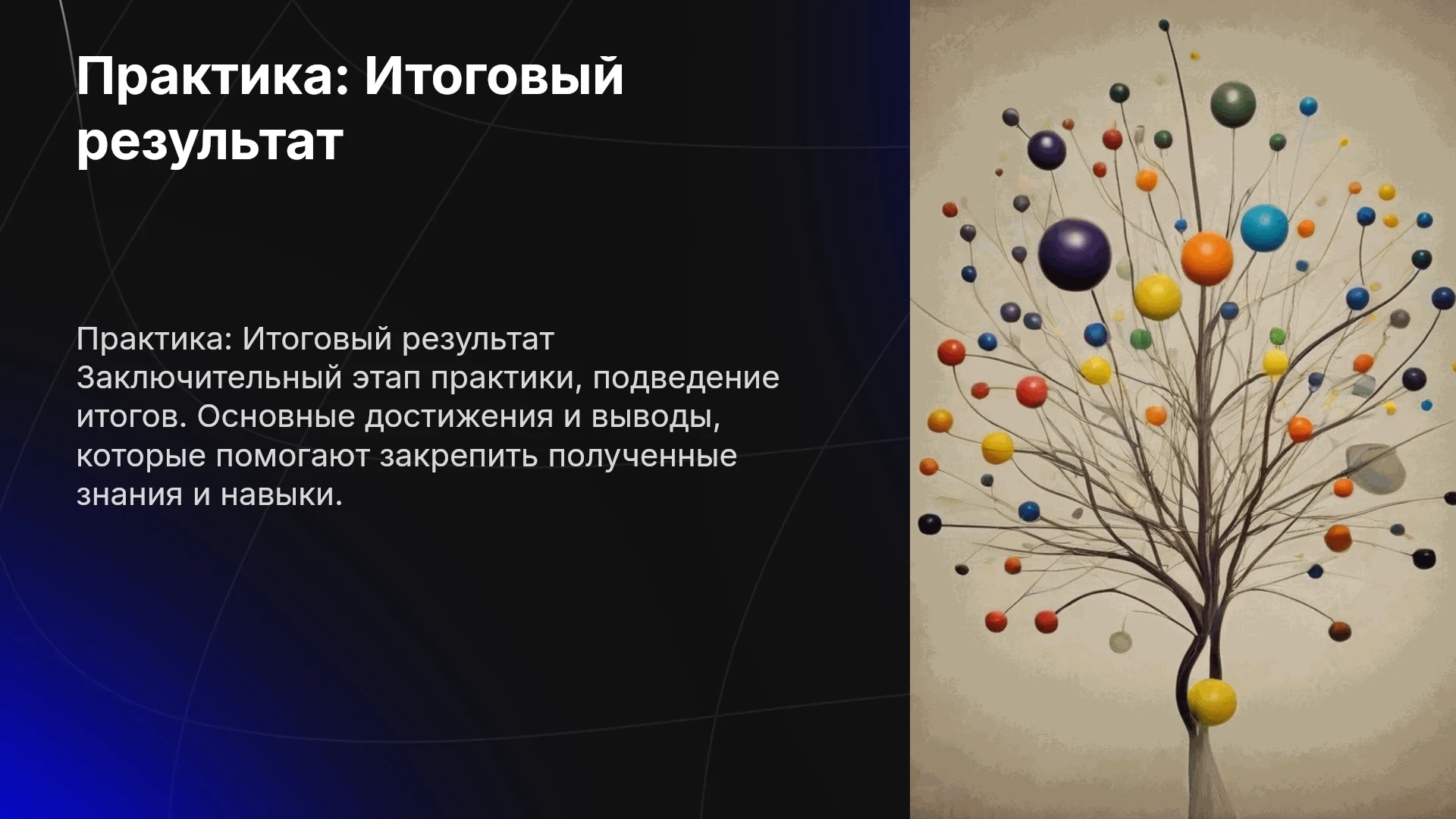 Практика: Итоговый результат

Практика: Итоговый результат Заключительный этап практики, подведение итогов. Основные достижения и выводы, которые помогают закрепить полученные знания и навыки.